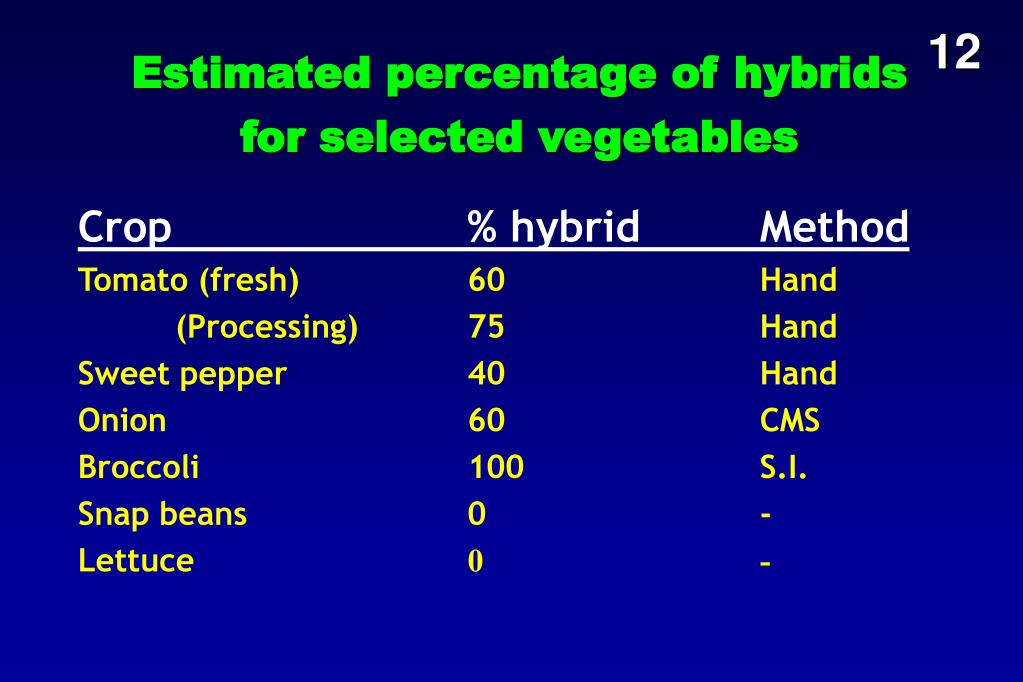 12

Estimated percentage of hybrids for selected vegetables

| Crop | % hybrid | Method |
|---|---|---|
| Tomato (fresh) | 60 | Hand |
| (Processing) | 75 | Hand |
| Sweet pepper | 40 | Hand |
| Onion | 60 | CMS |
| Broccoli | 100 | S.I. |
| Snap beans | 0 | - |
| Lettuce | 0 | - |